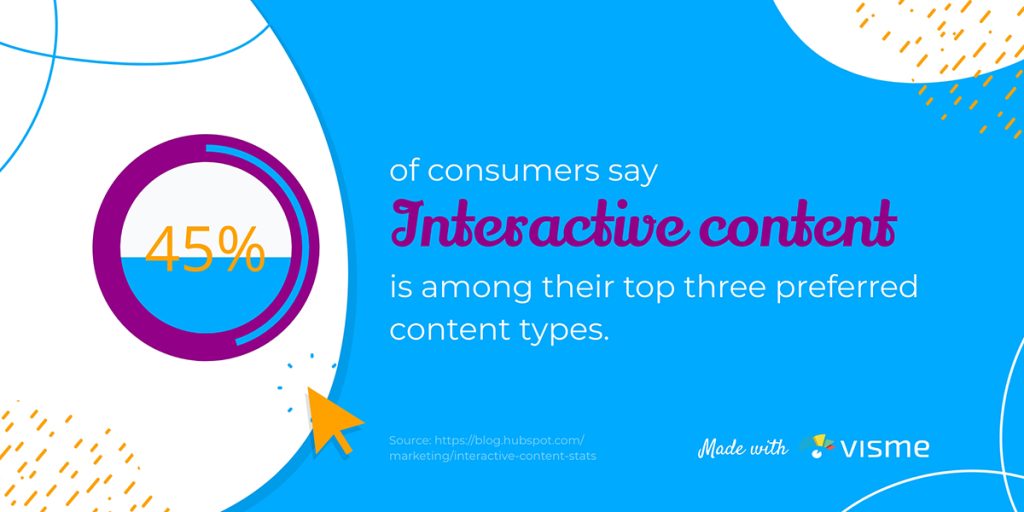 45%

of consumers say
Interactive content
is among their top three preferred content types.

Source: https://blog.hubspot.com/marketing/interactive-content-stats

Made with visme